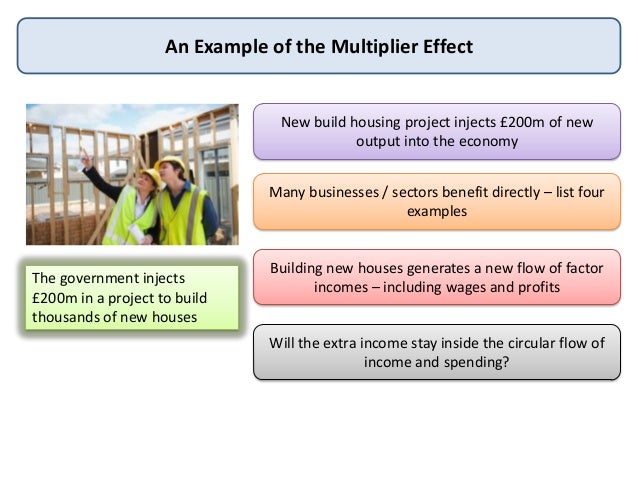 An Example of the Multiplier Effect

The government injects £200m in a project to build thousands of new houses

New build housing project injects £200m of new output into the economy

Many businesses / sectors benefit directly – list four examples

Building new houses generates a new flow of factor incomes – including wages and profits

Will the extra income stay inside the circular flow of income and spending?